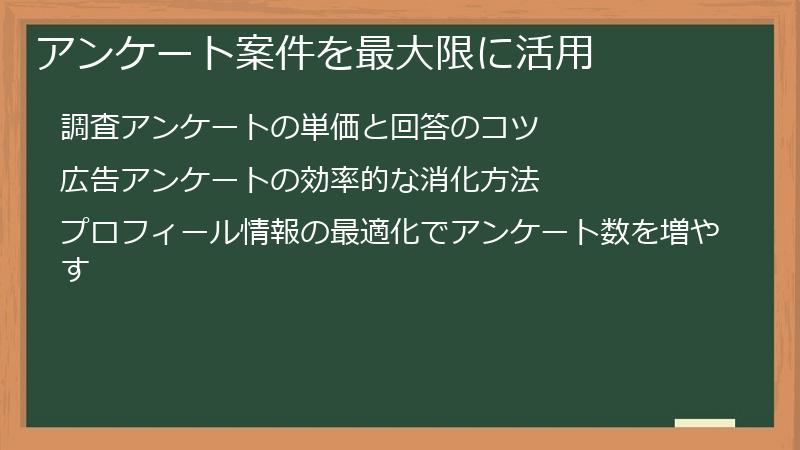 アンケート案件を最大限に活用

調査アンケートの単価と回答のコツ

広告アンケートの効率的な消化方法

プロフィール情報の最適化でアンケート数を増やす